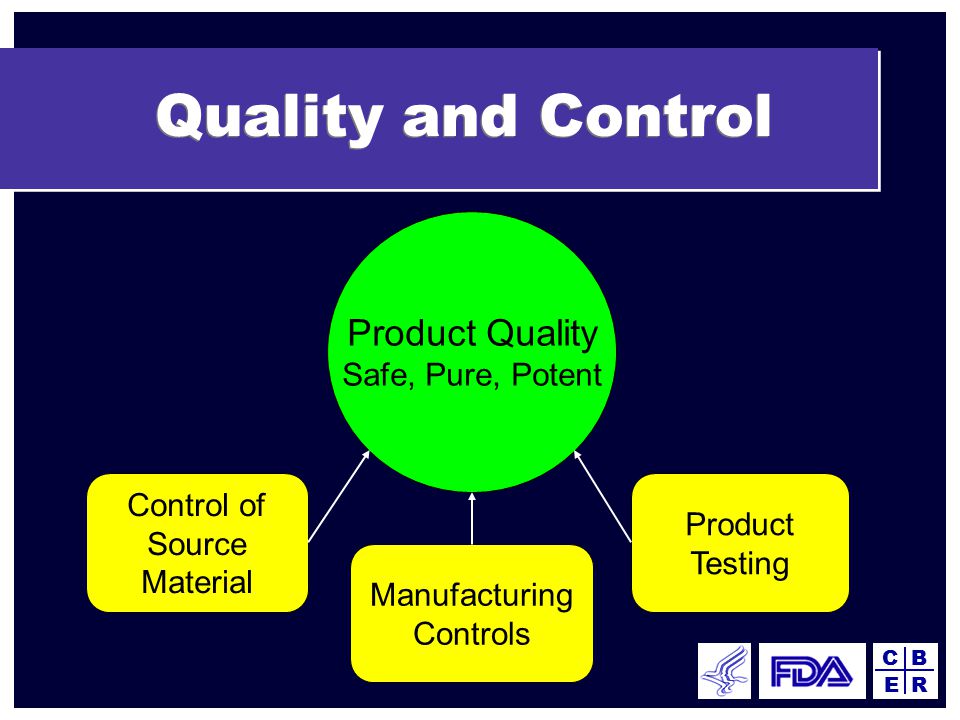 Quality and Control

Product Quality
Safe, Pure, Potent

Control of Source Material

Manufacturing Controls

Product Testing

FDA

C B
E R